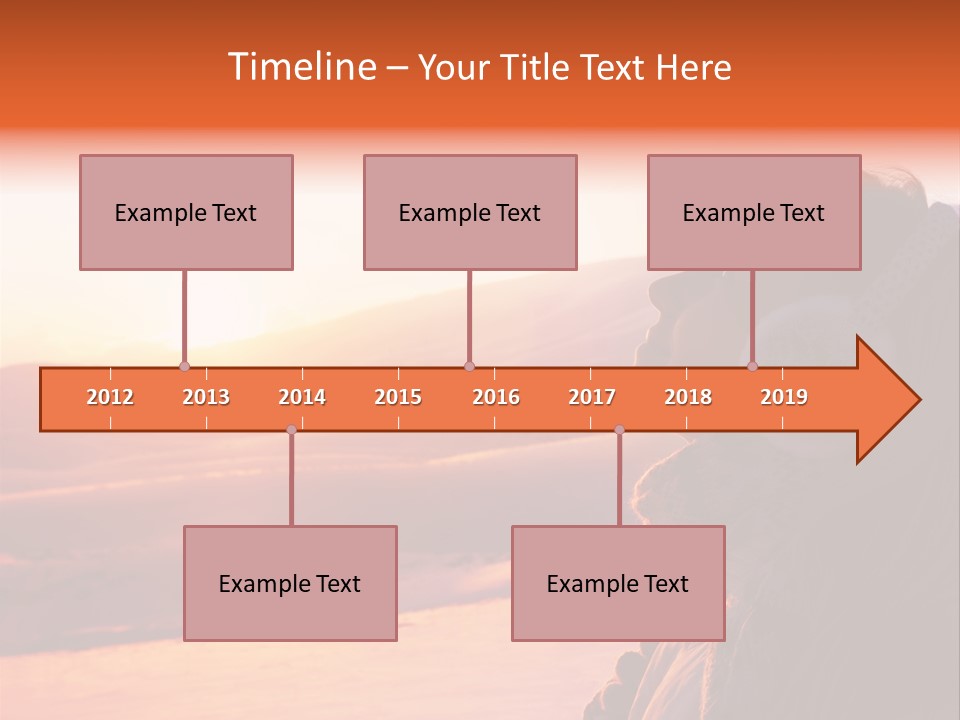 Timeline – Your Title Text Here

Example Text

Example Text

Example Text

2012 2013 2014 2015 2016 2017 2018 2019

Example Text

Example Text